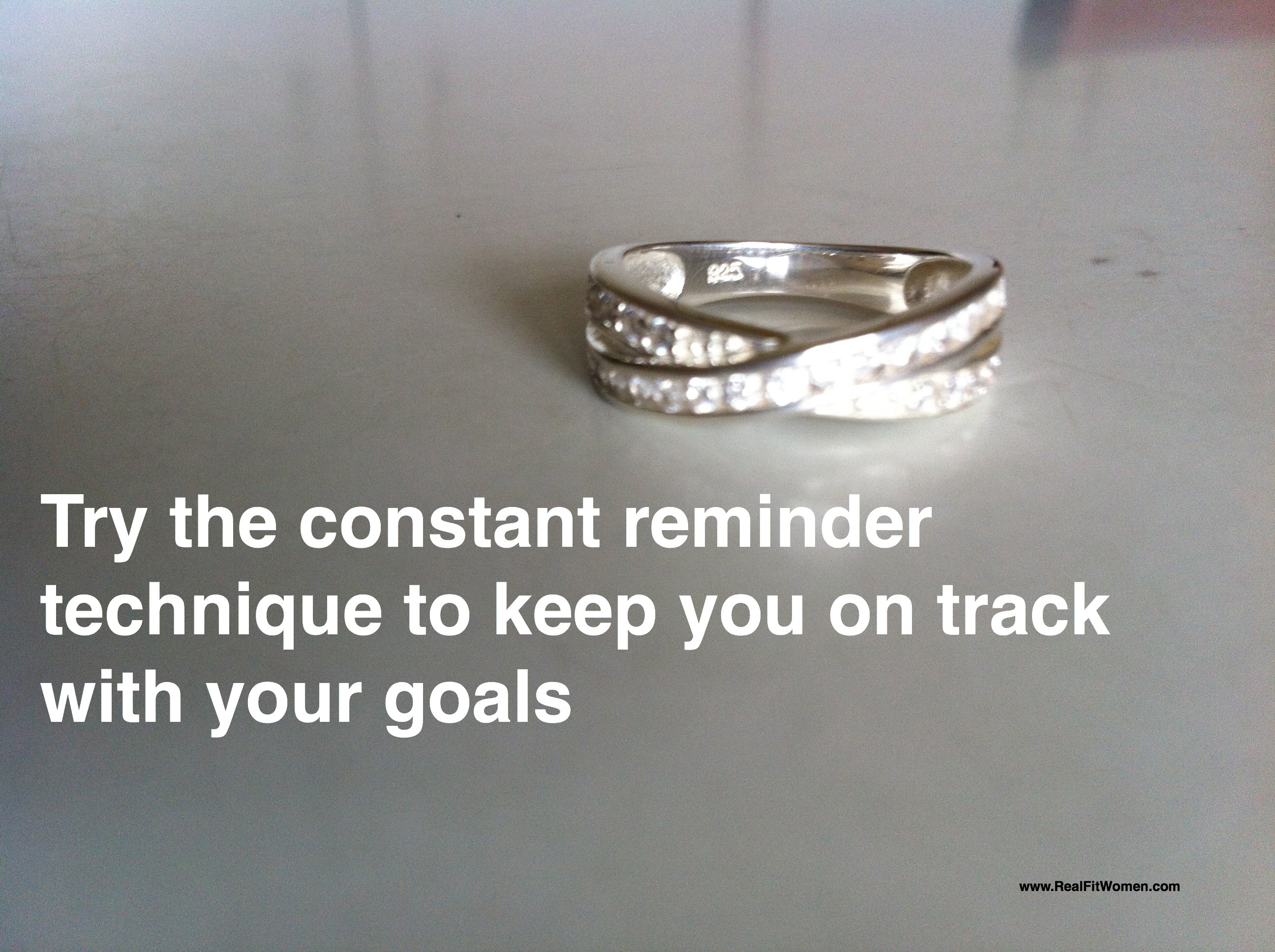 925

Try the constant reminder technique to keep you on track with your goals

www.RealFitWomen.com